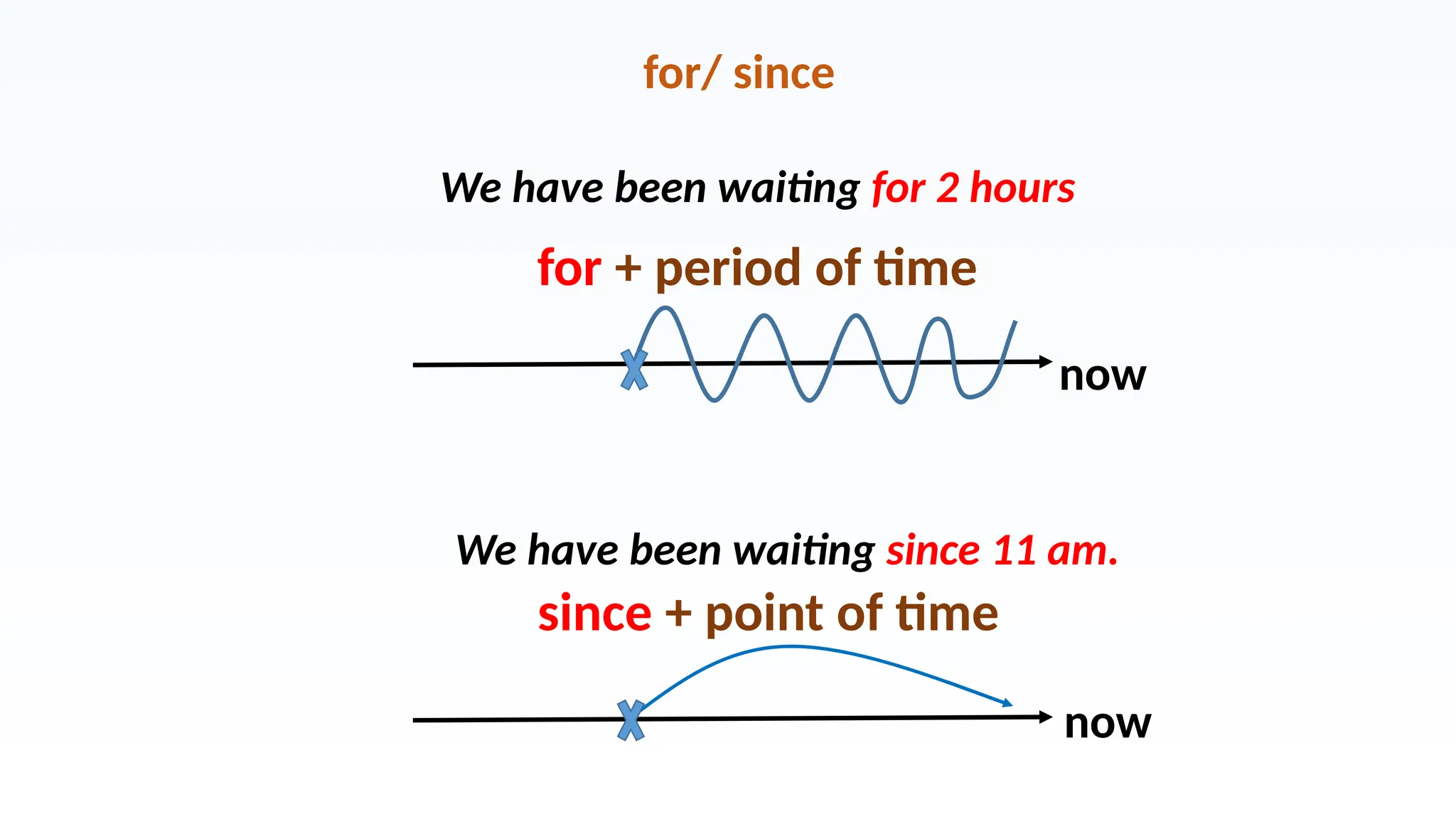 for/ since

We have been waiting for 2 hours

for + period of time

now

We have been waiting since 11 am.

since + point of time

now